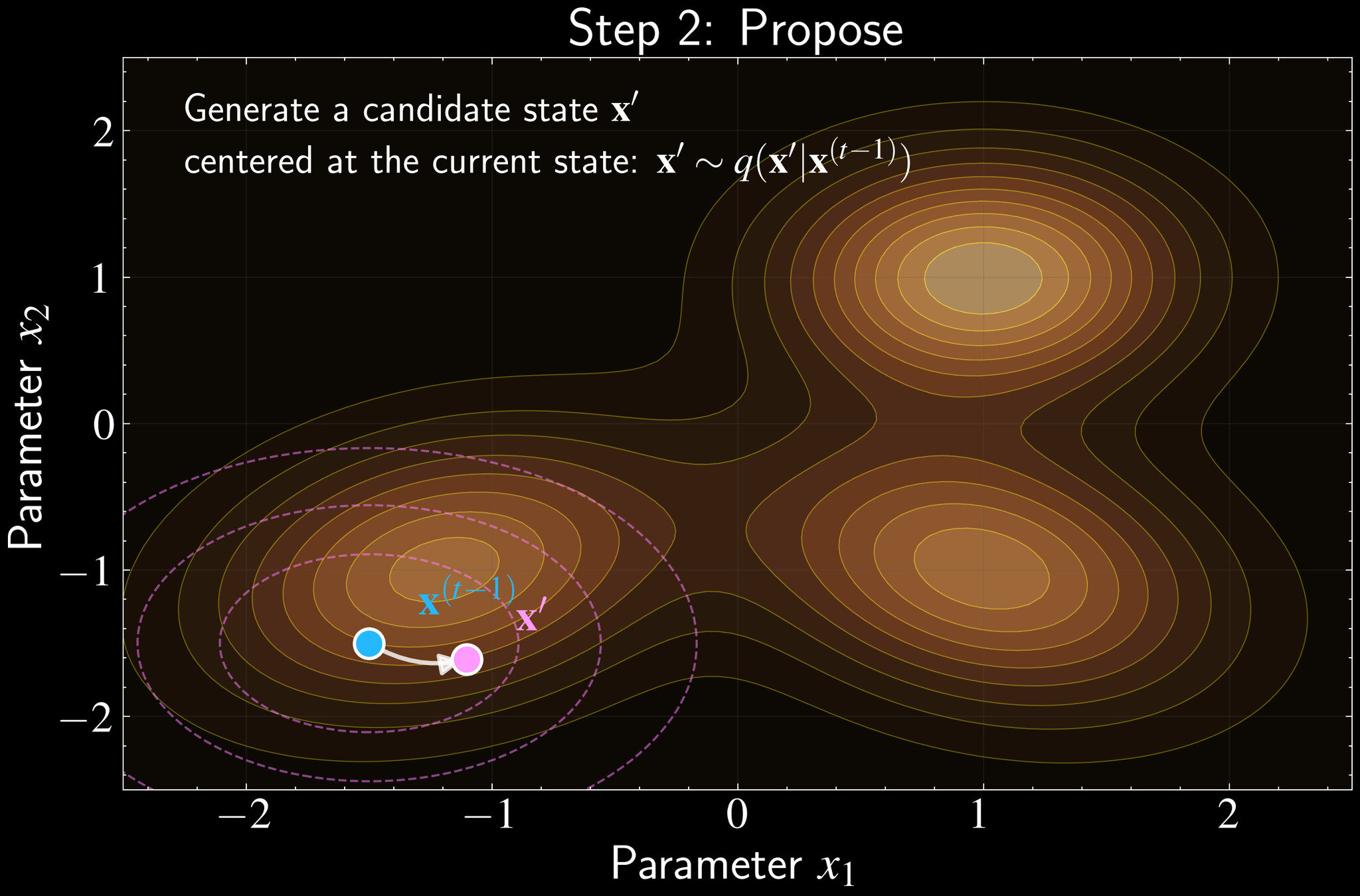 Step 2: Propose

Generate a candidate state $\mathbf{x}'$ centered at the current state: $\mathbf{x}' \sim q(\mathbf{x}'|\mathbf{x}^{(t-1)})$

$\mathbf{x}^{(t-1)}$

$\mathbf{x}'$

Parameter $x_2$

2

1

0

$-1$

$-2$

$-2$

$-1$

0

1

2

Parameter $x_1$